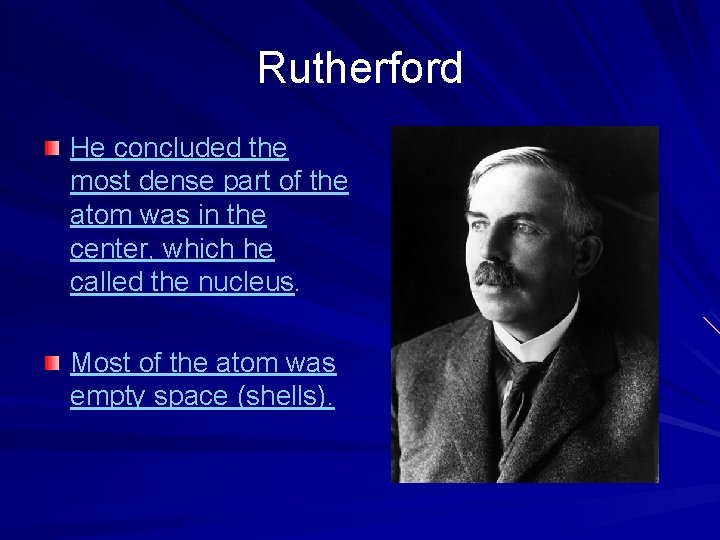 Rutherford

He concluded the most dense part of the atom was in the center, which he called the nucleus.

Most of the atom was empty space (shells).